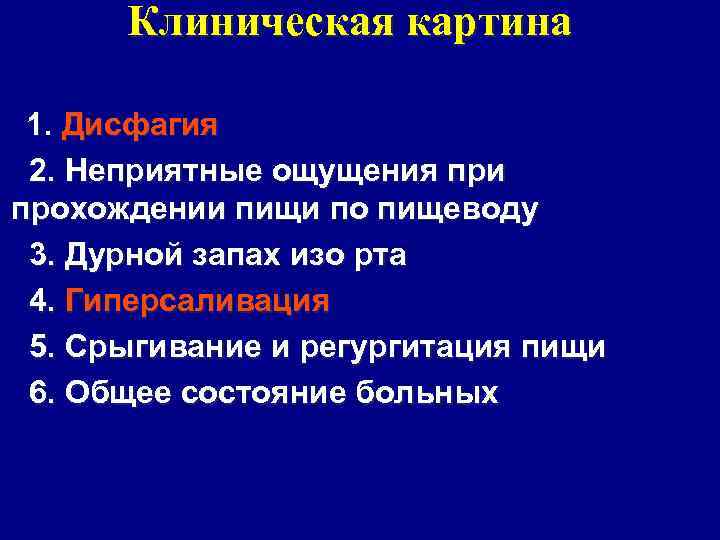 Клиническая картина

1. Дисфагия

2. Неприятные ощущения при прохождении пищи по пищеводу

3. Дурной запах изо рта

4. Гиперсаливация

5. Срыгивание и регургитация пищи

6. Общее состояние больных